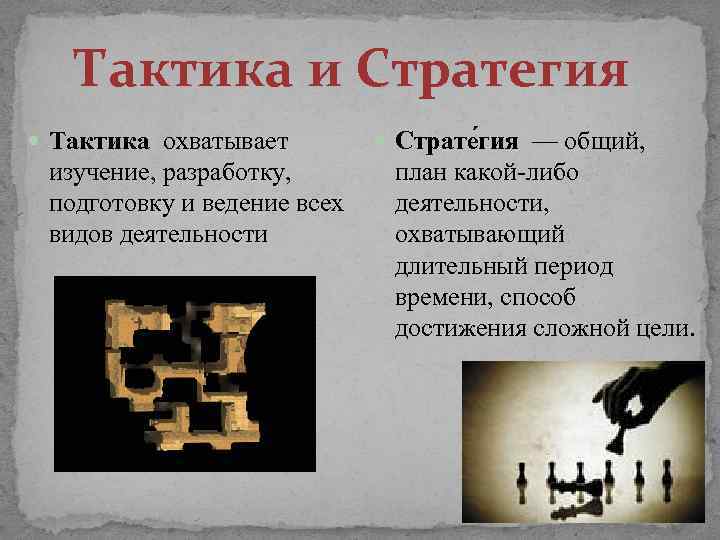 Тактика и Стратегия

Тактика охватывает изучение, разработку, подготовку и ведение всех видов деятельности

Страте́гия — общий, план какой-либо деятельности, охватывающий длительный период времени, способ достижения сложной цели.